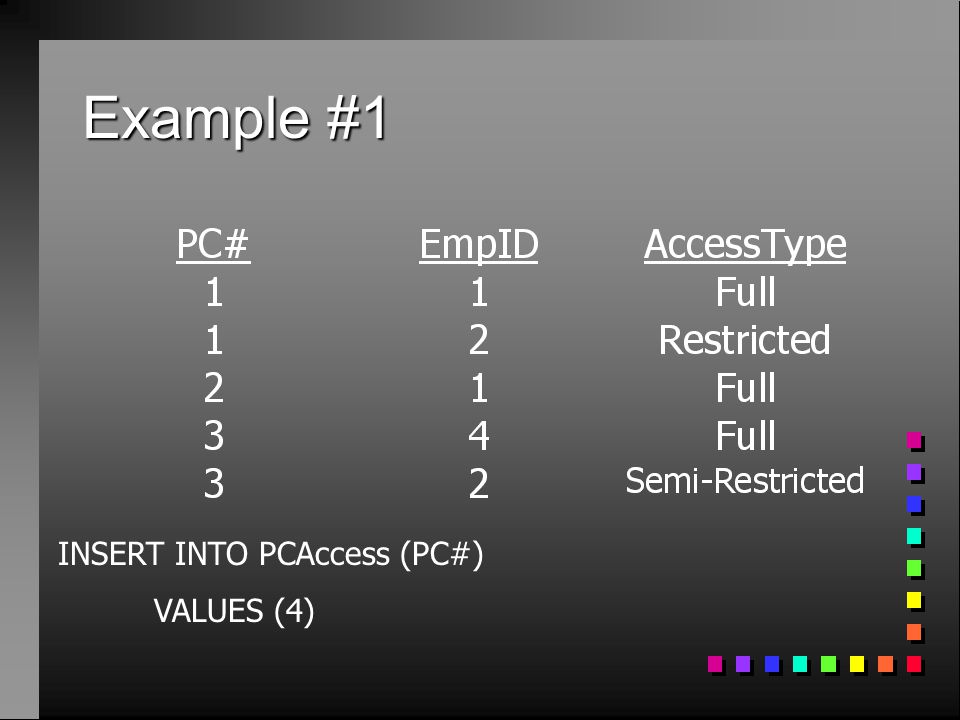 Example #1

| PC# | EmpID | AccessType |
|---|---|---|
| 1 | 1 | Full |
| 1 | 2 | Restricted |
| 2 | 1 | Full |
| 3 | 4 | Full |
| 3 | 2 | Semi-Restricted |

INSERT INTO PCAccess (PC#)

VALUES (4)